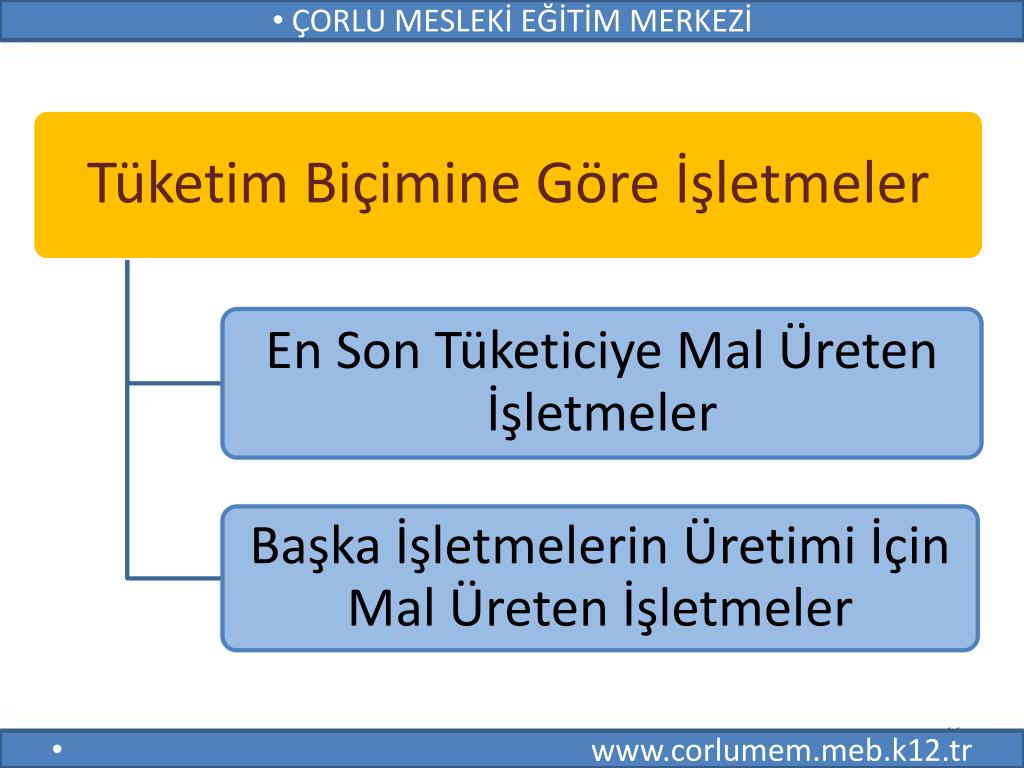 • ÇORLU MESLEKİ EĞİTİM MERKEZİ

Tüketim Biçimine Göre İşletmeler

En Son Tüketiciye Mal Üreten İşletmeler

Başka İşletmelerin Üretimi İçin Mal Üreten İşletmeler

•

www.corlumem.meb.k12.tr